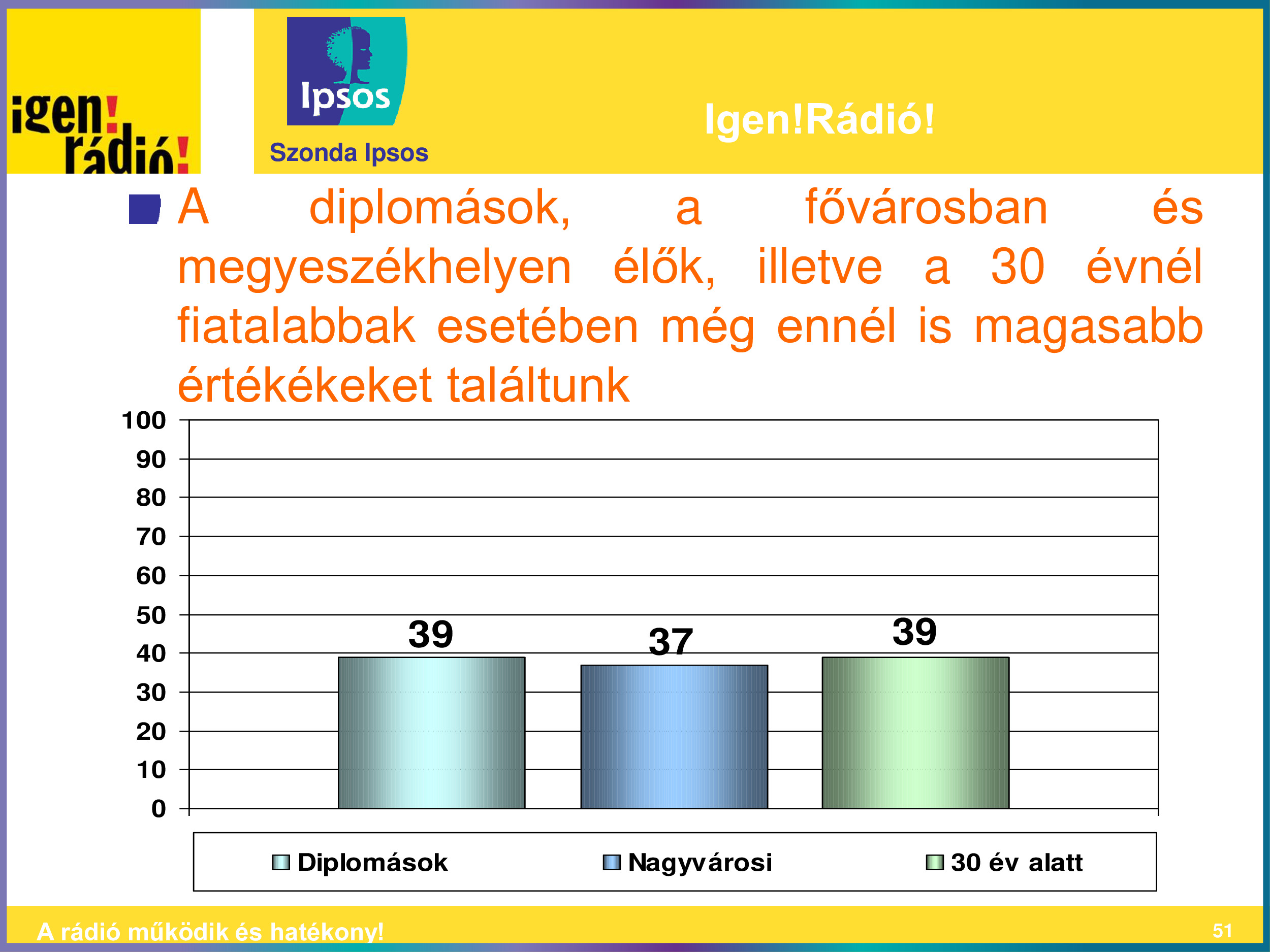 igen! rádió!

Ipsos

Szonda Ipsos

Igen!Rádió!

A diplomások, a fővárosban és megyeszékhelyen élők, illetve a 30 évnél fiatalabbak esetében még ennél is magasabb értékékeket találtunk

100
90
80
70
60
50
40
30
20
10
0

39
37
39

Diplomások
Nagyvárosi
30 év alatt

A rádió működik és hatékony!

51